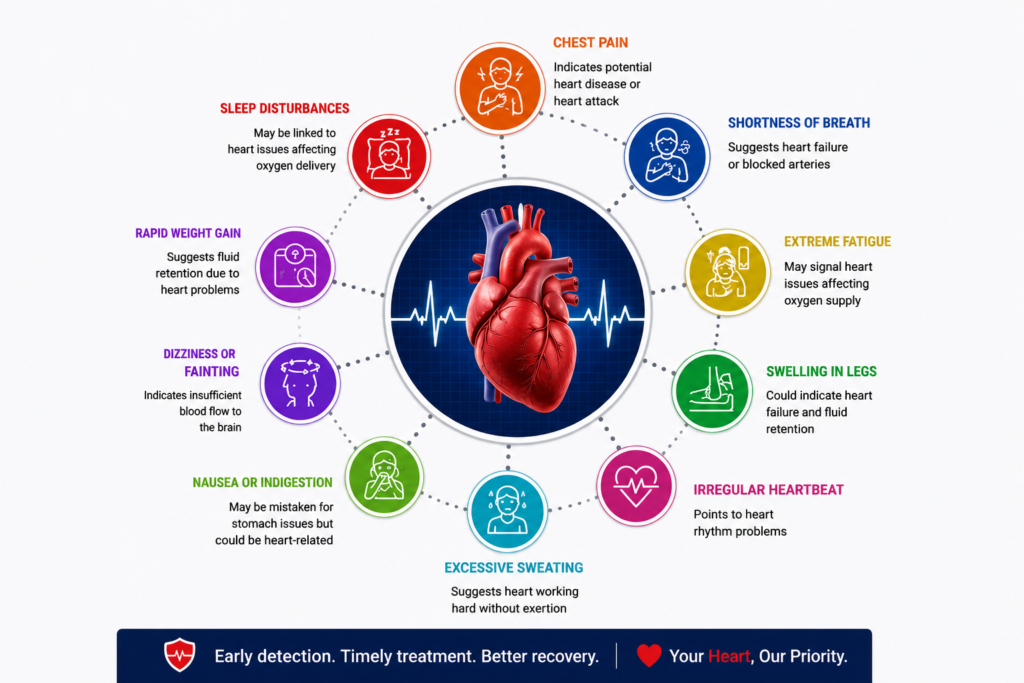 CHEST PAIN
Indicates potential heart disease or heart attack

SHORTNESS OF BREATH
Suggests heart failure or blocked arteries

EXTREME FATIGUE
May signal heart issues affecting oxygen supply

SWELLING IN LEGS
Could indicate heart failure and fluid retention

IRREGULAR HEARTBEAT
Points to heart rhythm problems

EXCESSIVE SWEATING
Suggests heart working hard without exertion

NAUSEA OR INDIGESTION
May be mistaken for stomach issues but could be heart-related

DIZZINESS OR FAINTING
Indicates insufficient blood flow to the brain

RAPID WEIGHT GAIN
Suggests fluid retention due to heart problems

SLEEP DISTURBANCES
May be linked to heart issues affecting oxygen delivery

Early detection. Timely treatment. Better recovery. | Your Heart, Our Priority.